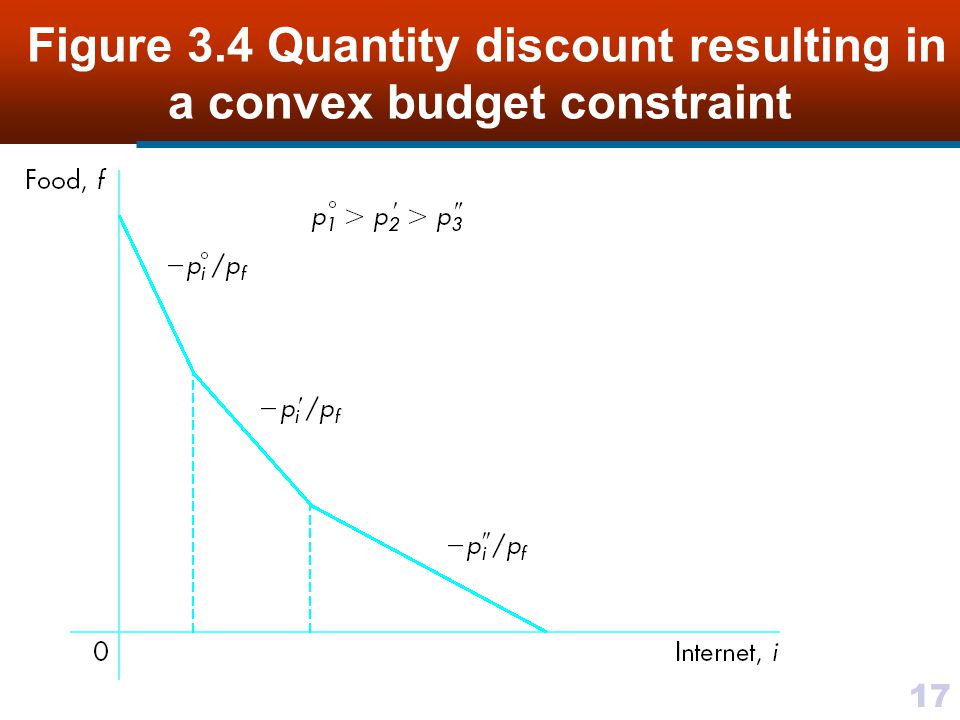 Figure 3.4 Quantity discount resulting in a convex budget constraint

Food, $f$

$p_1^{\circ} > p_2' > p_3''$

$-p_i^{\circ}/p_f$

$-p_i'/p_f$

$-p_i''/p_f$

0

Internet, $i$

17